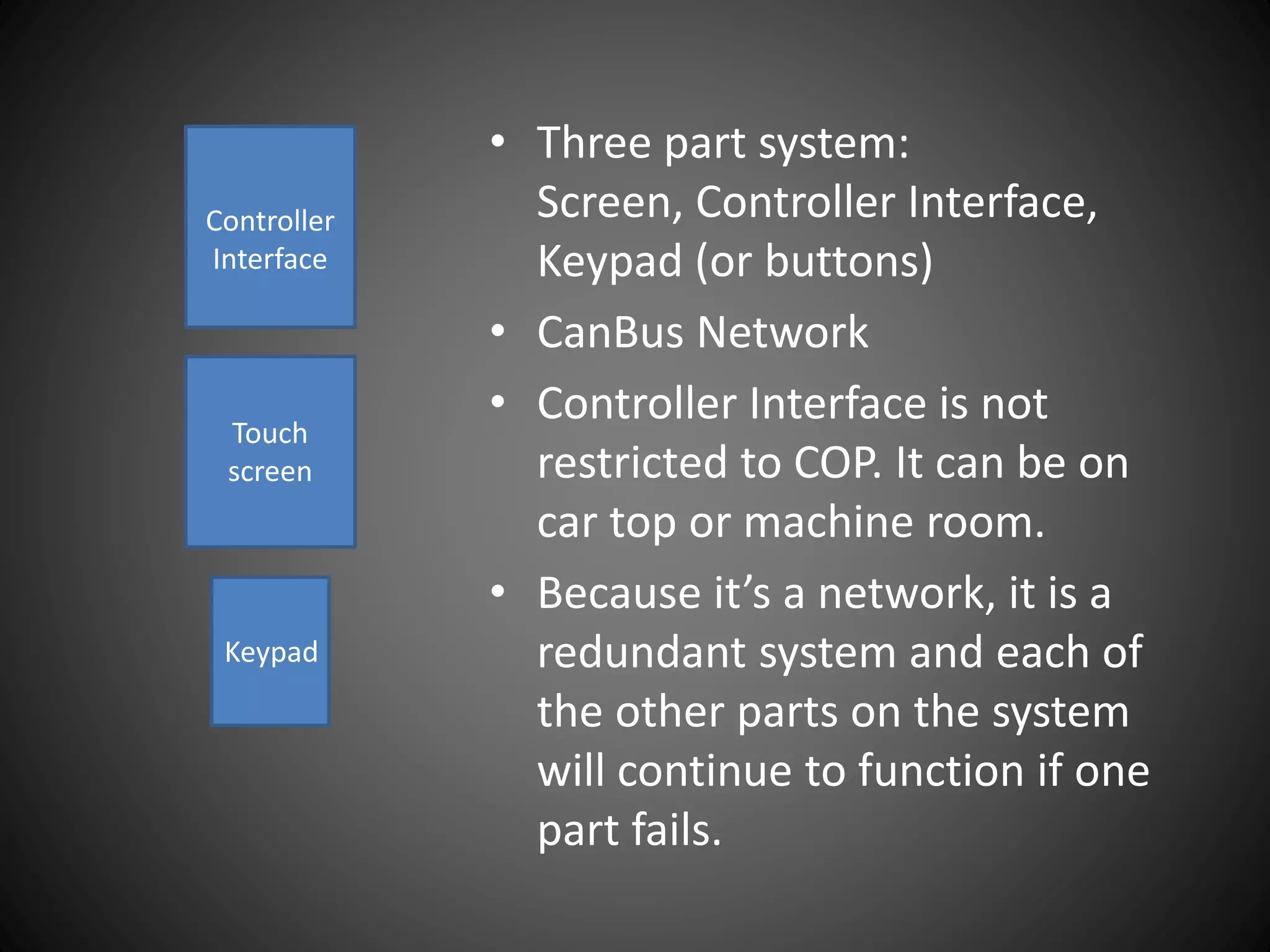 Controller Interface

Touch screen

Keypad

• Three part system:
Screen, Controller Interface, Keypad (or buttons)

• CanBus Network

• Controller Interface is not restricted to COP. It can be on car top or machine room.

• Because it’s a network, it is a redundant system and each of the other parts on the system will continue to function if one part fails.